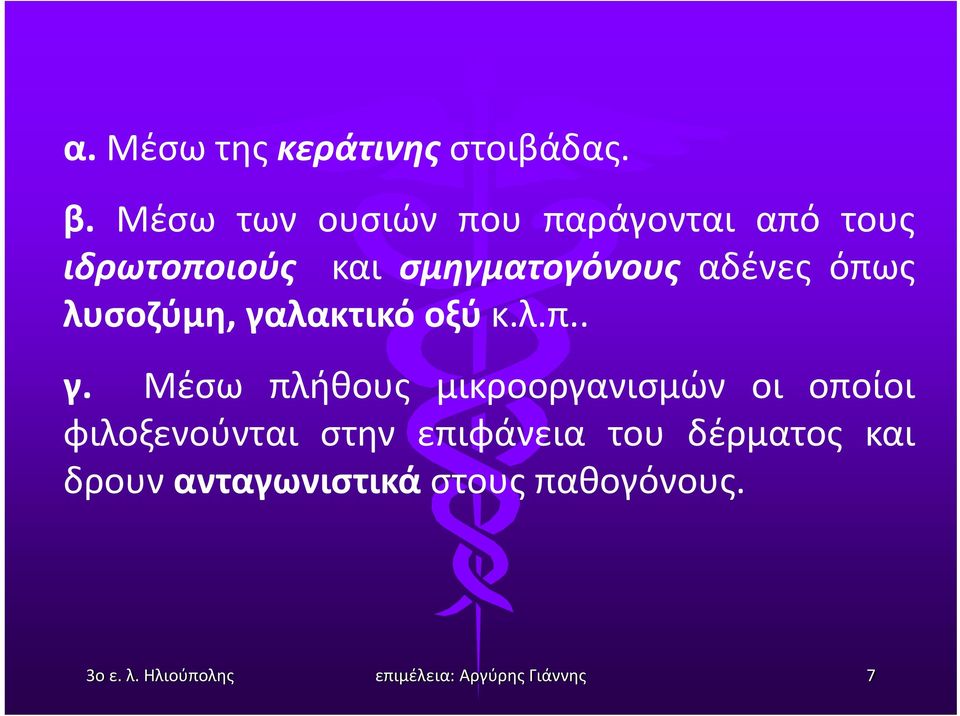 α. Μέσω της κεράτινης στοιβάδας.

β. Μέσω των ουσιών που παράγονται από τους ιδρωτοποιούς και σμηγματογόνους αδένες όπως λυσοζύμη, γαλακτικό οξύ κ.λ.π..

γ. Μέσω πλήθους μικροοργανισμών οι οποίοι φιλοξενούνται στην επιφάνεια του δέρματος και δρουν ανταγωνιστικά στους παθογόνους.

3ο ε. λ. Ηλιούπολης

επιμέλεια: Αργύρης Γιάννης

7